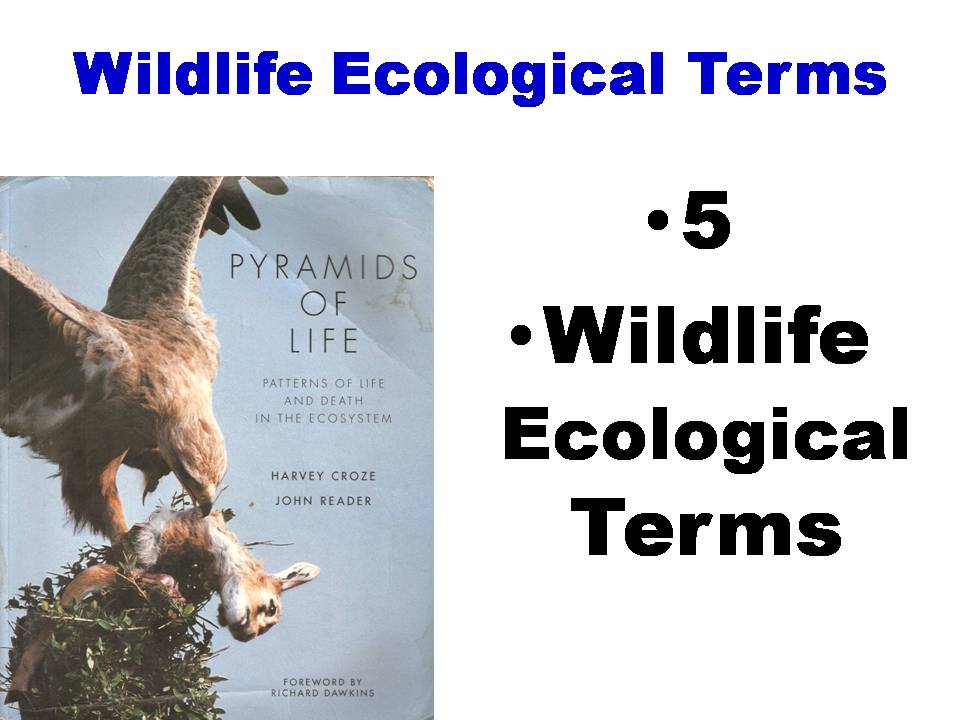 Wildlife Ecological Terms

PYRAMIDS OF LIFE

PATTERNS OF LIFE AND DEATH IN THE ECOSYSTEM

HARVEY CROZE
JOHN READER

FOREWORD BY
RICHARD DAWKINS

•5
•Wildlife Ecological Terms